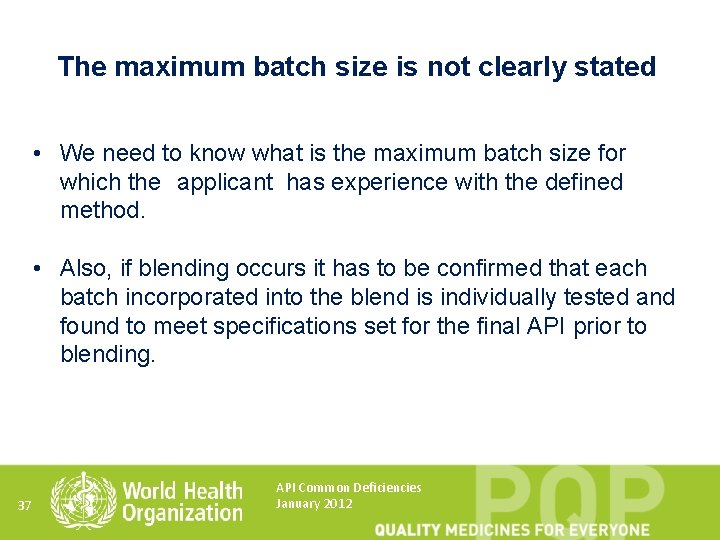 The maximum batch size is not clearly stated

• We need to know what is the maximum batch size for which the applicant has experience with the defined method.

• Also, if blending occurs it has to be confirmed that each batch incorporated into the blend is individually tested and found to meet specifications set for the final API prior to blending.

37

World Health Organization

API Common Deficiencies
January 2012

PQP

QUALITY MEDICINES FOR EVERYONE